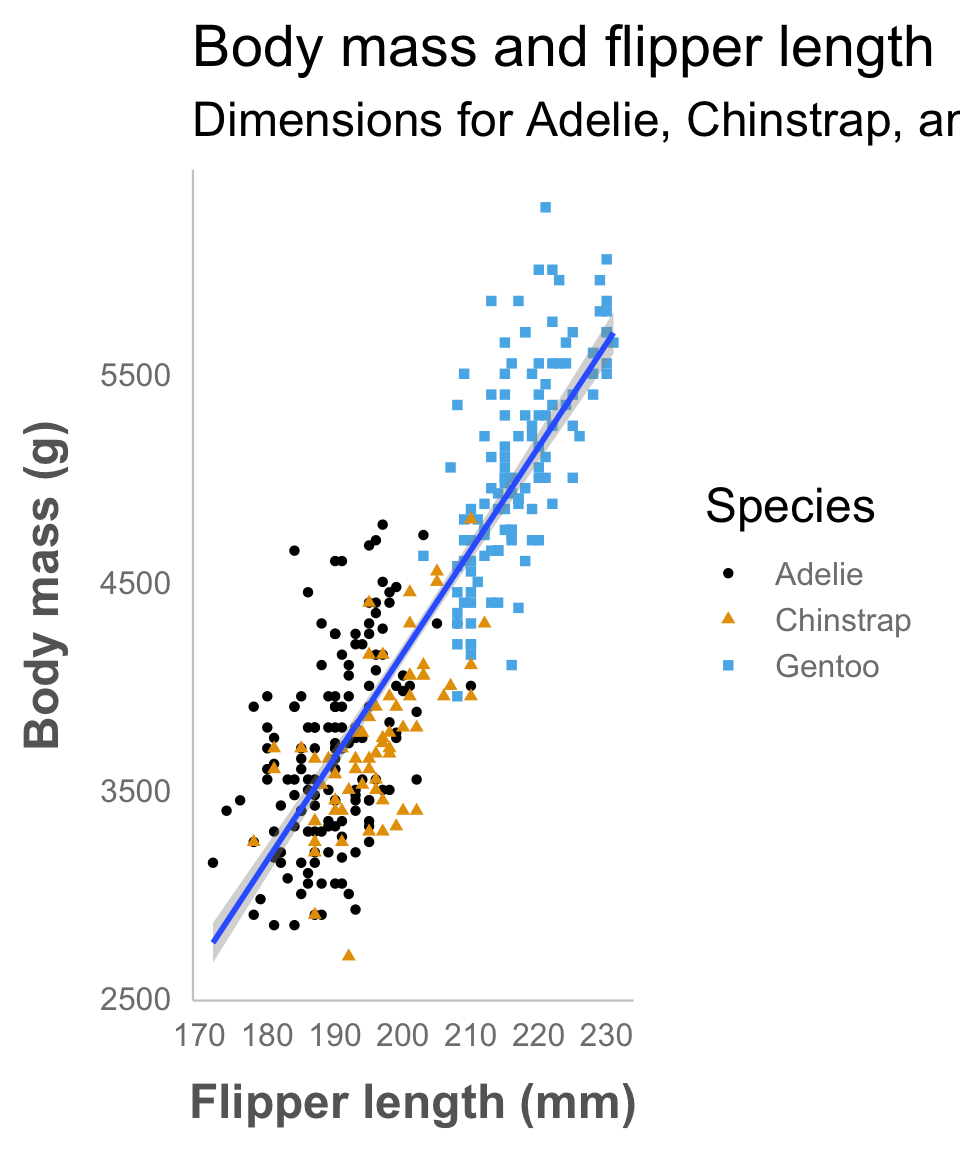 Body mass and flipper length
Dimensions for Adelie, Chinstrap, ar

Body mass (g)

5500
4500
3500
2500

170 180 190 200 210 220 230

Flipper length (mm)

Species
Adelie
Chinstrap
Gentoo